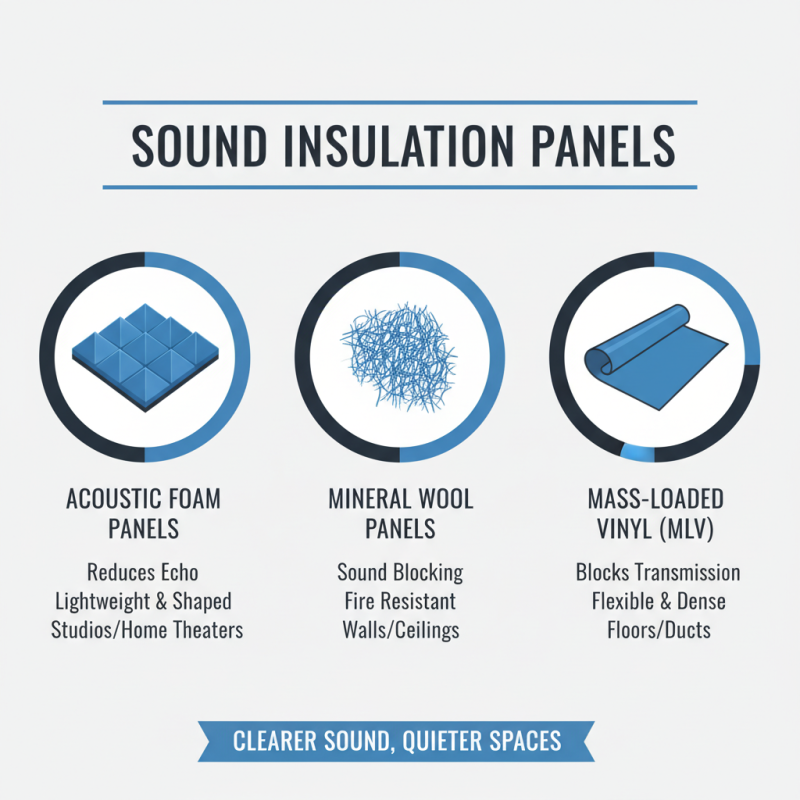 SOUND INSULATION PANELS

ACOUSTIC FOAM PANELS

Reduces Echo
Lightweight & Shaped
Studios/Home Theaters

MINERAL WOOL PANELS

Sound Blocking
Fire Resistant
Walls/Ceilings

MASS-LOADED VINYL (MLV)

Blocks Transmission
Flexible & Dense
Floors/Ducts

CLEARER SOUND, QUIETER SPACES